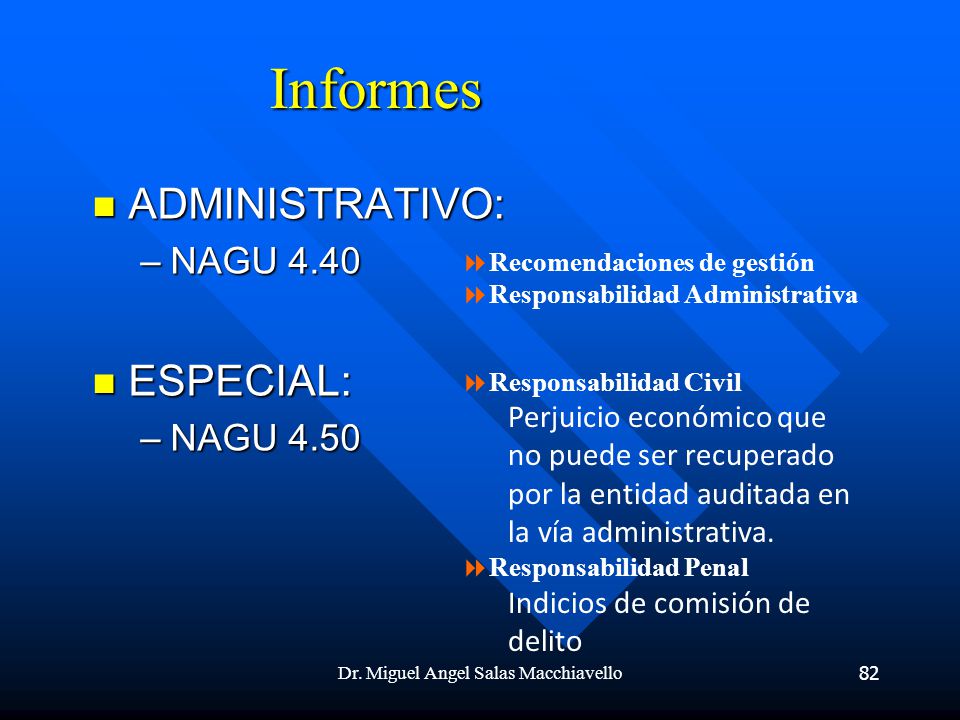 Informes

ADMINISTRATIVO:

– NAGU 4.40

Recomendaciones de gestión
Responsabilidad Administrativa

ESPECIAL:

– NAGU 4.50

Responsabilidad Civil
Perjuicio económico que no puede ser recuperado por la entidad auditada en la vía administrativa.
Responsabilidad Penal
Indicios de comisión de delito

Dr. Miguel Angel Salas Macchiavello

82